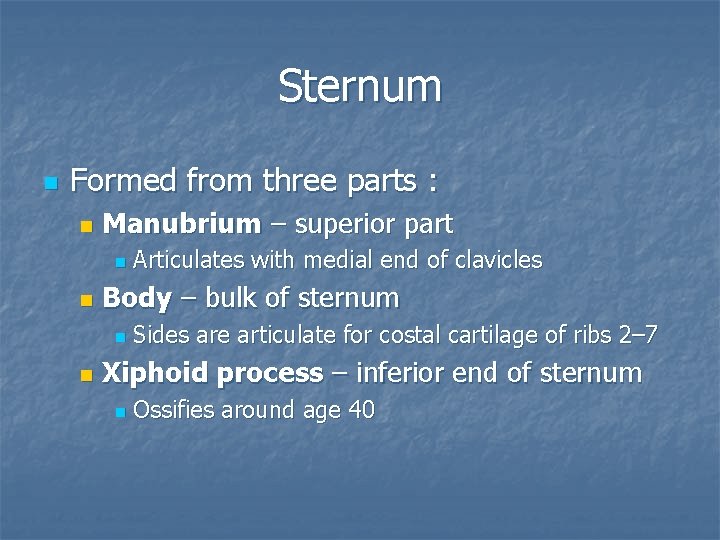 Sternum

Formed from three parts :

Manubrium – superior part

Articulates with medial end of clavicles

Body – bulk of sternum

Sides are articulate for costal cartilage of ribs 2–7

Xiphoid process – inferior end of sternum

Ossifies around age 40